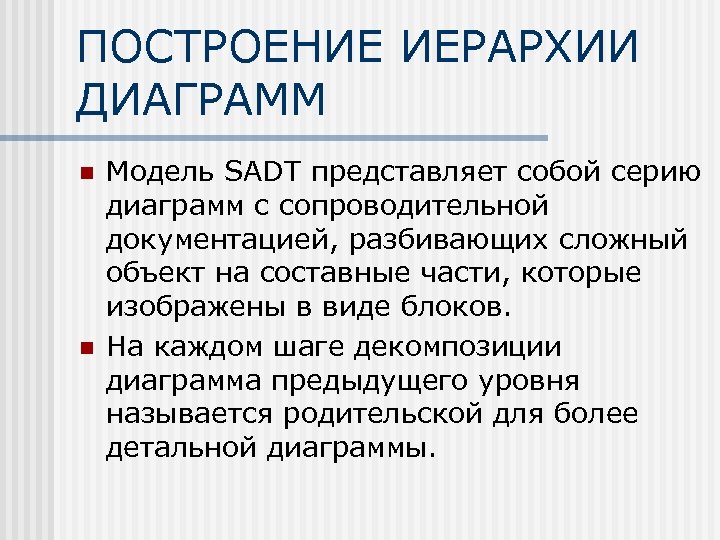 ПОСТРОЕНИЕ ИЕРАРХИИ ДИАГРАММ

Модель SADT представляет собой серию диаграмм с сопроводительной документацией, разбивающих сложный объект на составные части, которые изображены в виде блоков.

На каждом шаге декомпозиции диаграмма предыдущего уровня называется родительской для более детальной диаграммы.